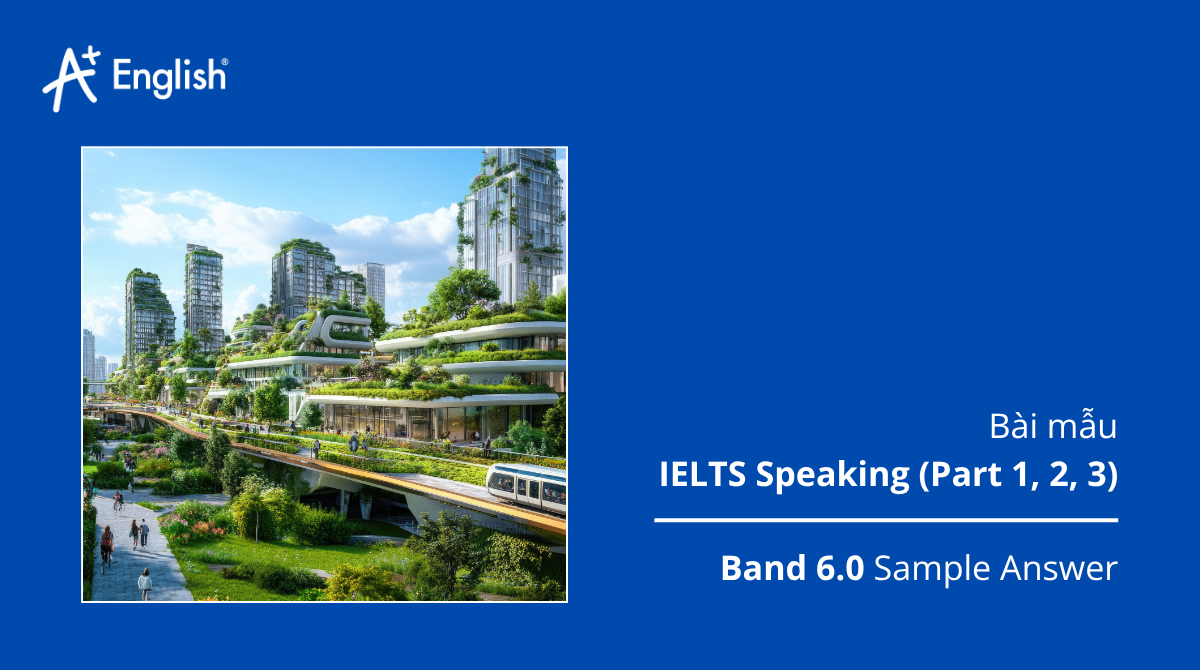 A+ English®

Bài mẫu

IELTS Speaking (Part 1, 2, 3)

Band 6.0 Sample Answer